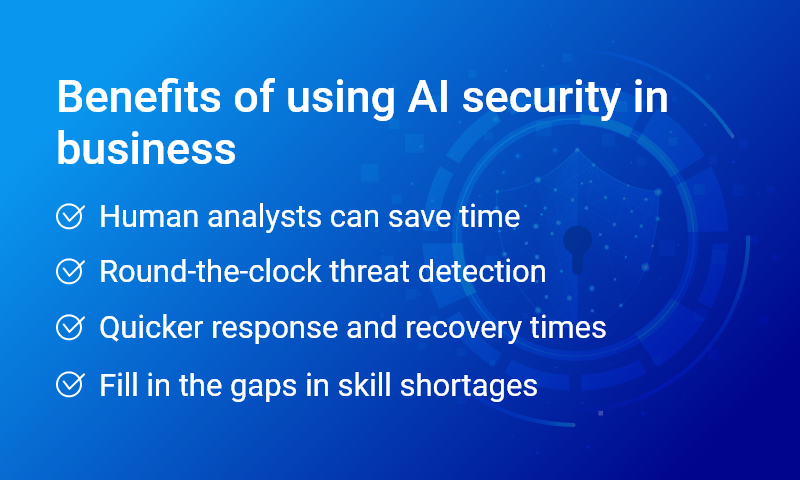 Benefits of using AI security in business

Human analysts can save time

Round-the-clock threat detection

Quicker response and recovery times

Fill in the gaps in skill shortages